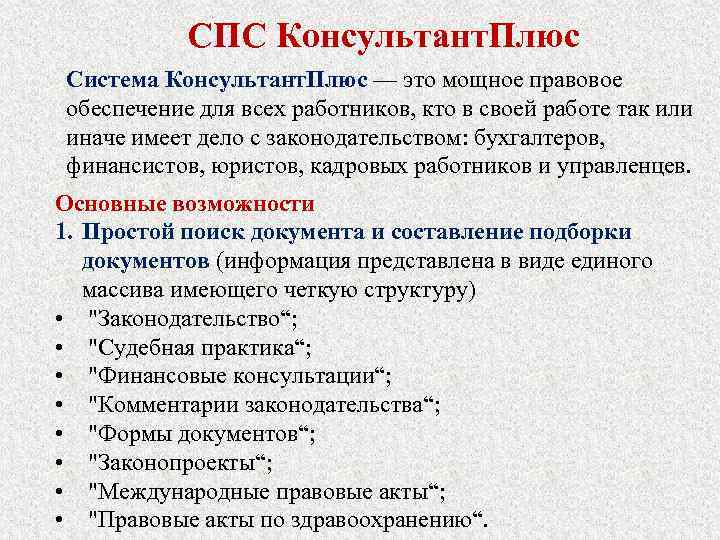 СПС КонсультантПлюс

Система КонсультантПлюс — это мощное правовое обеспечение для всех работников, кто в своей работе так или иначе имеет дело с законодательством: бухгалтеров, финансистов, юристов, кадровых работников и управленцев.

Основные возможности
1. Простой поиск документа и составление подборки документов (информация представлена в виде единого массива имеющего четкую структуру)
• "Законодательство“;
• "Судебная практика“;
• "Финансовые консультации“;
• "Комментарии законодательства“;
• "Формы документов“;
• "Законопроекты“;
• "Международные правовые акты“;
• "Правовые акты по здравоохранению“.